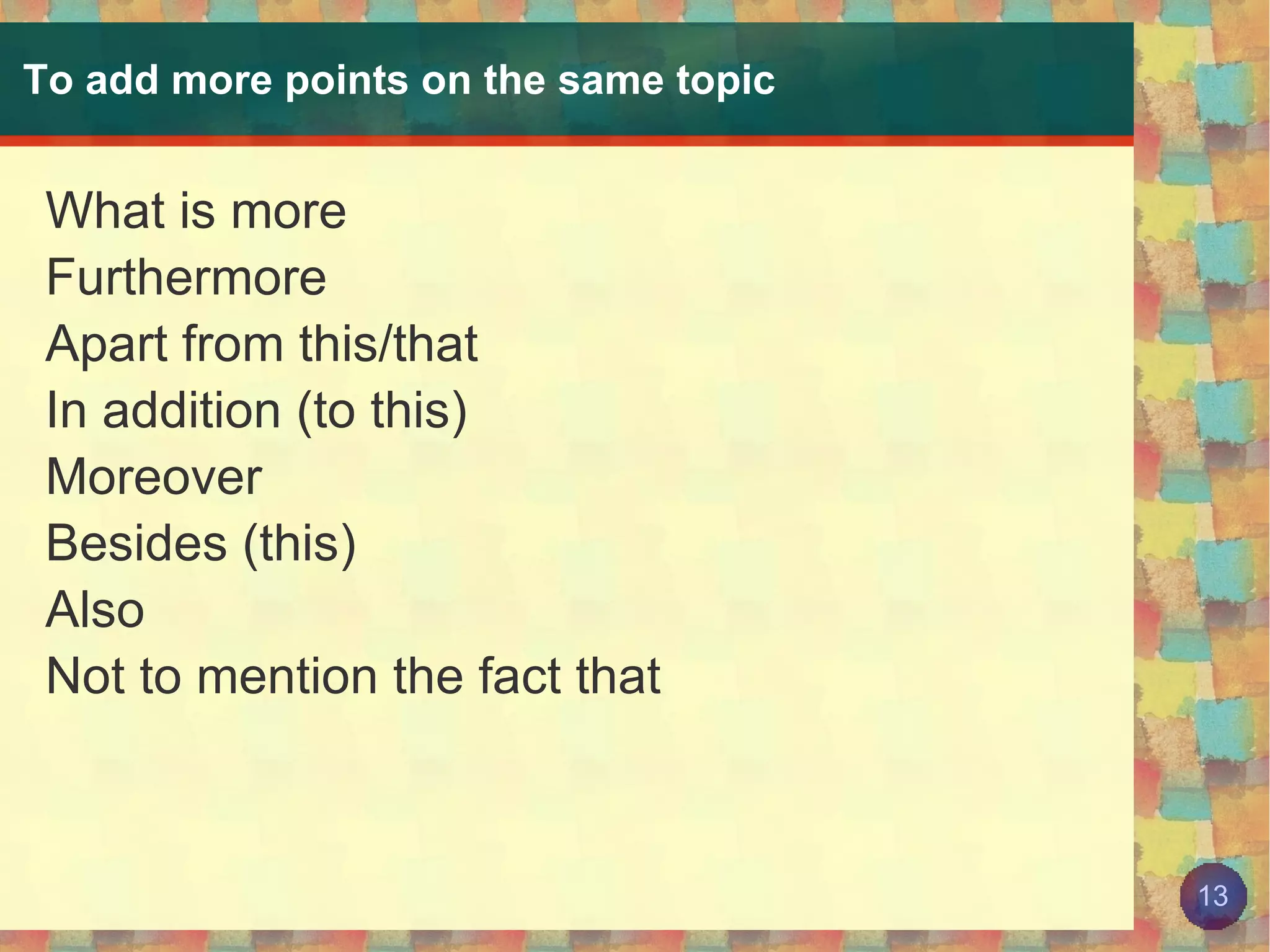 To add more points on the same topic

What is more
Furthermore
Apart from this/that
In addition (to this)
Moreover
Besides (this)
Also
Not to mention the fact that

13